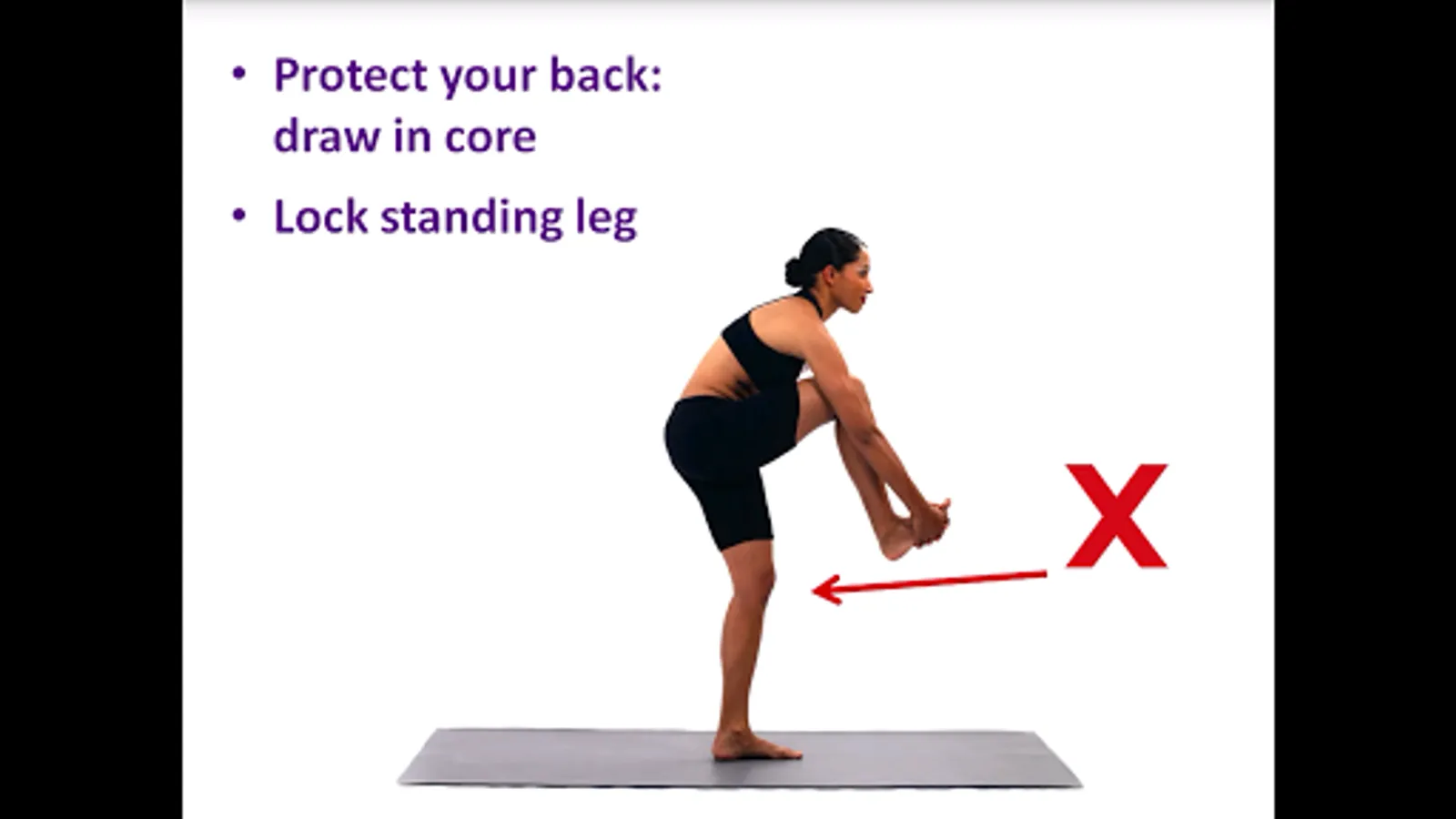 • Protect your back: draw in core

• Lock standing leg

X